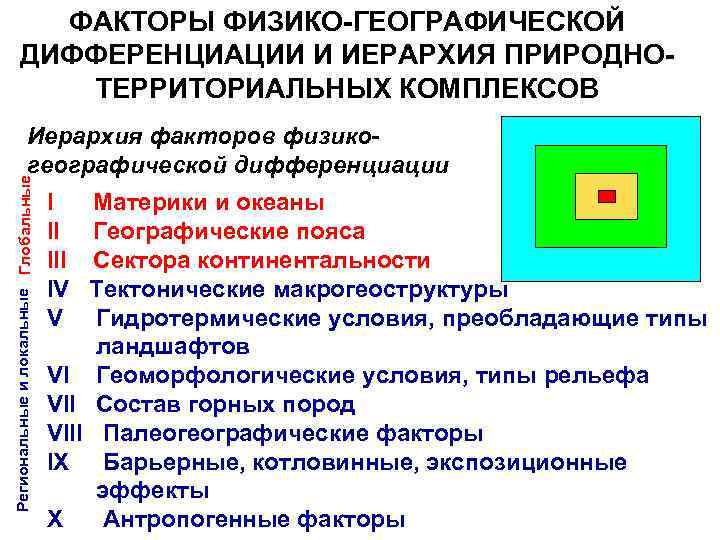 ФАКТОРЫ ФИЗИКО-ГЕОГРАФИЧЕСКОЙ ДИФФЕРЕНЦИАЦИИ И ИЕРАРХИЯ ПРИРОДНО-ТЕРРИТОРИАЛЬНЫХ КОМПЛЕКСОВ

Иерархия факторов физико-географической дифференциации

Глобальные

I Материки и океаны
II Географические пояса
III Сектора континентальности

Региональные и локальные

IV Тектонические макрогеоструктуры
V Гидротермические условия, преобладающие типы ландшафтов
VI Геоморфологические условия, типы рельефа
VII Состав горных пород
VIII Палеогеографические факторы
IX Барьерные, котловинные, экспозиционные эффекты
X Антропогенные факторы